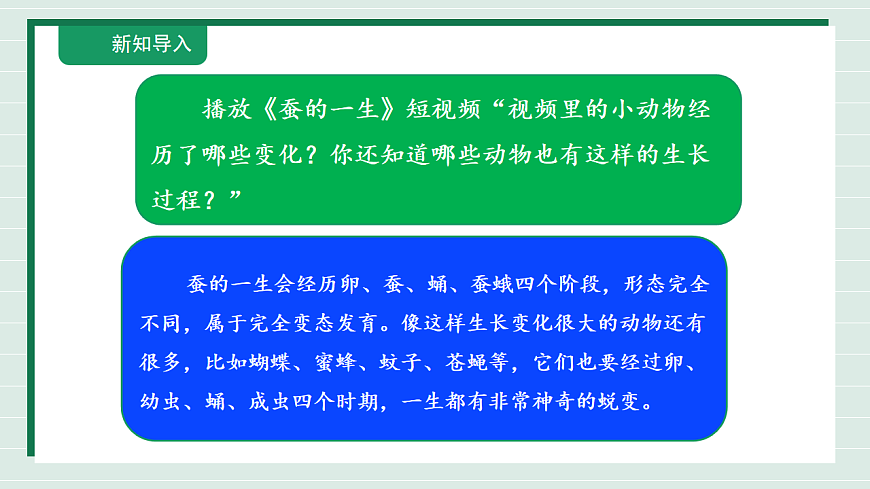 新知导入

播放《蚕的一生》短视频“视频里的小动物经历了哪些变化？你还知道哪些动物也有这样的生长过程？”

蚕的一生会经历卵、蚕、蛹、蚕蛾四个阶段，形态完全不同，属于完全变态发育。像这样生长变化很大的动物还有很多，比如蝴蝶、蜜蜂、蚊子、苍蝇等，它们也要经过卵、幼虫、蛹、成虫四个时期，一生都有非常神奇的蜕变。